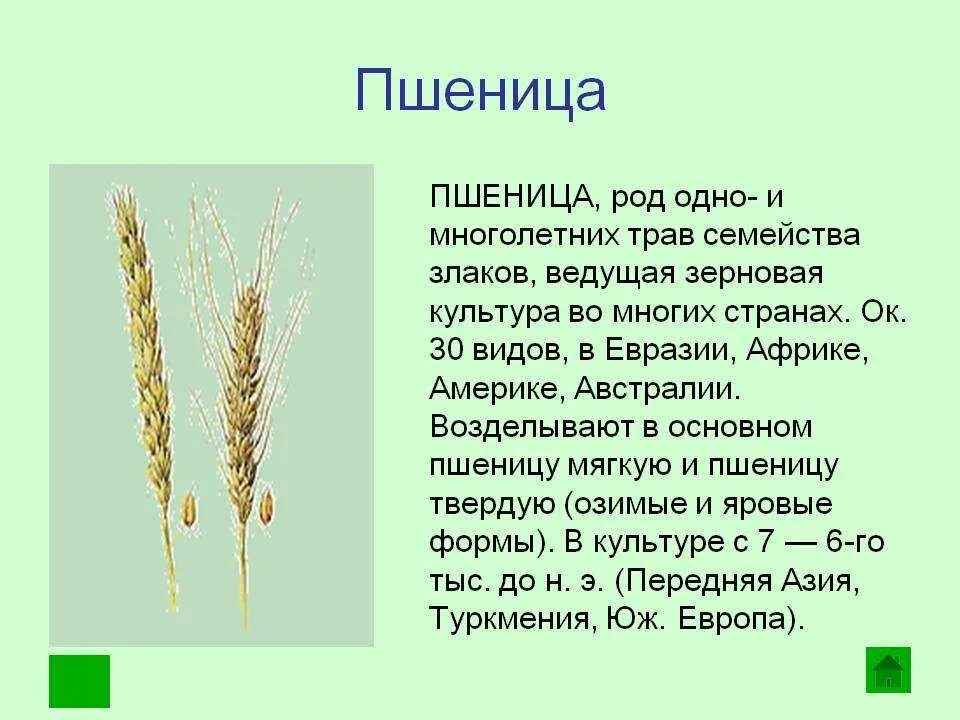 Пшеница

ПШЕНИЦА, род одно- и многолетних трав семейства злаков, ведущая зерновая культура во многих странах. Ок. 30 видов, в Евразии, Африке, Америке, Австралии. Возделывают в основном пшеницу мягкую и пшеницу твердую (озимые и яровые формы). В культуре с 7 — 6-го тыс. до н. э. (Передняя Азия, Туркмения, Юж. Европа).